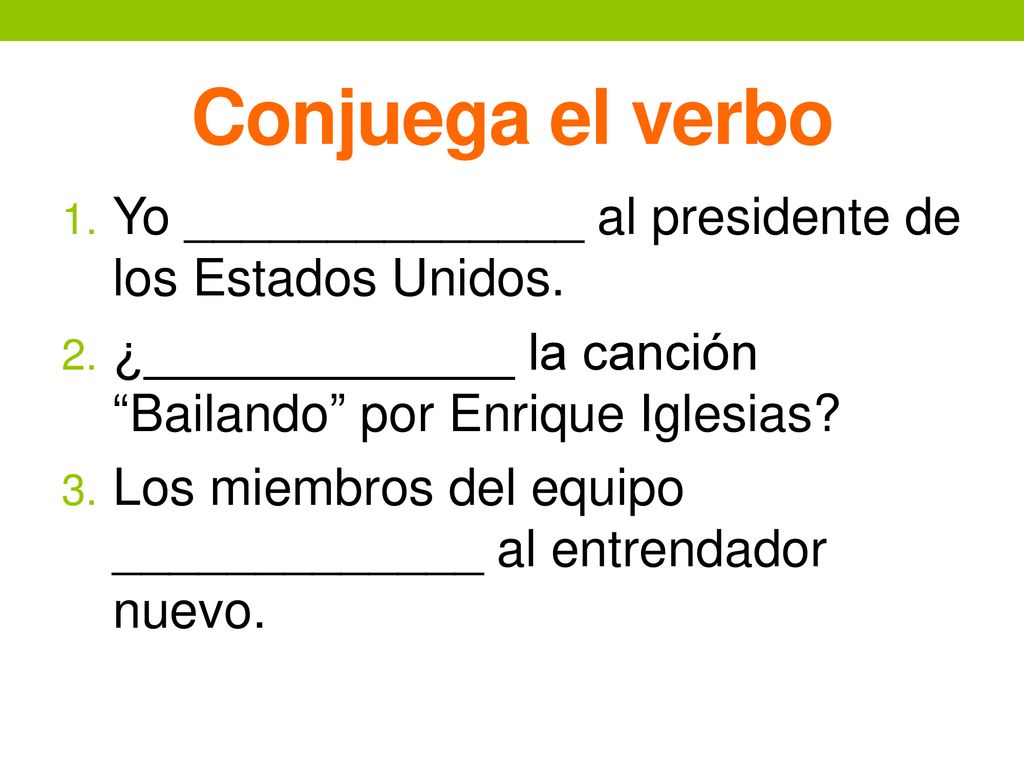 Conjuega el verbo

1. Yo ______________ al presidente de los Estados Unidos.
2. ¿_____________ la canción “Bailando” por Enrique Iglesias?
3. Los miembros del equipo _____________ al entrendador nuevo.